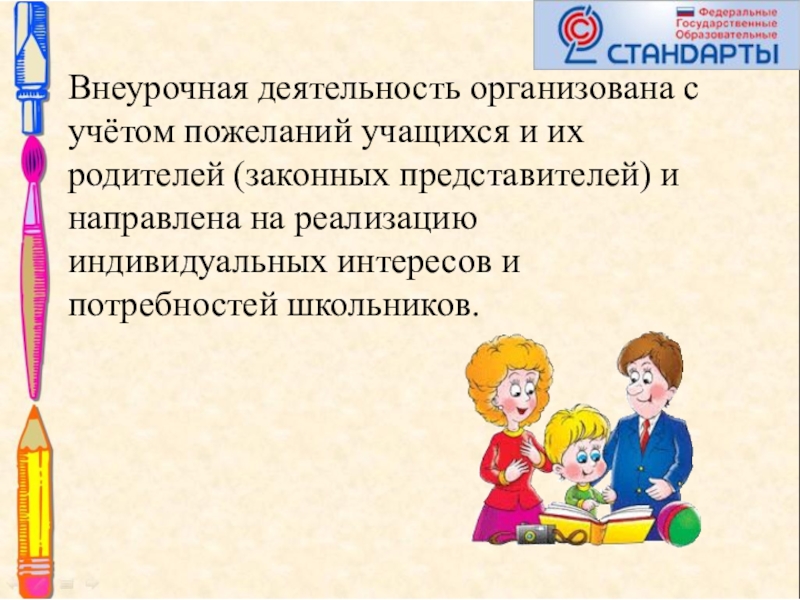 Федеральные
Государственные
Образовательные
СТАНДАРТЫ

Внеурочная деятельность организована с учётом пожеланий учащихся и их родителей (законных представителей) и направлена на реализацию индивидуальных интересов и потребностей школьников.